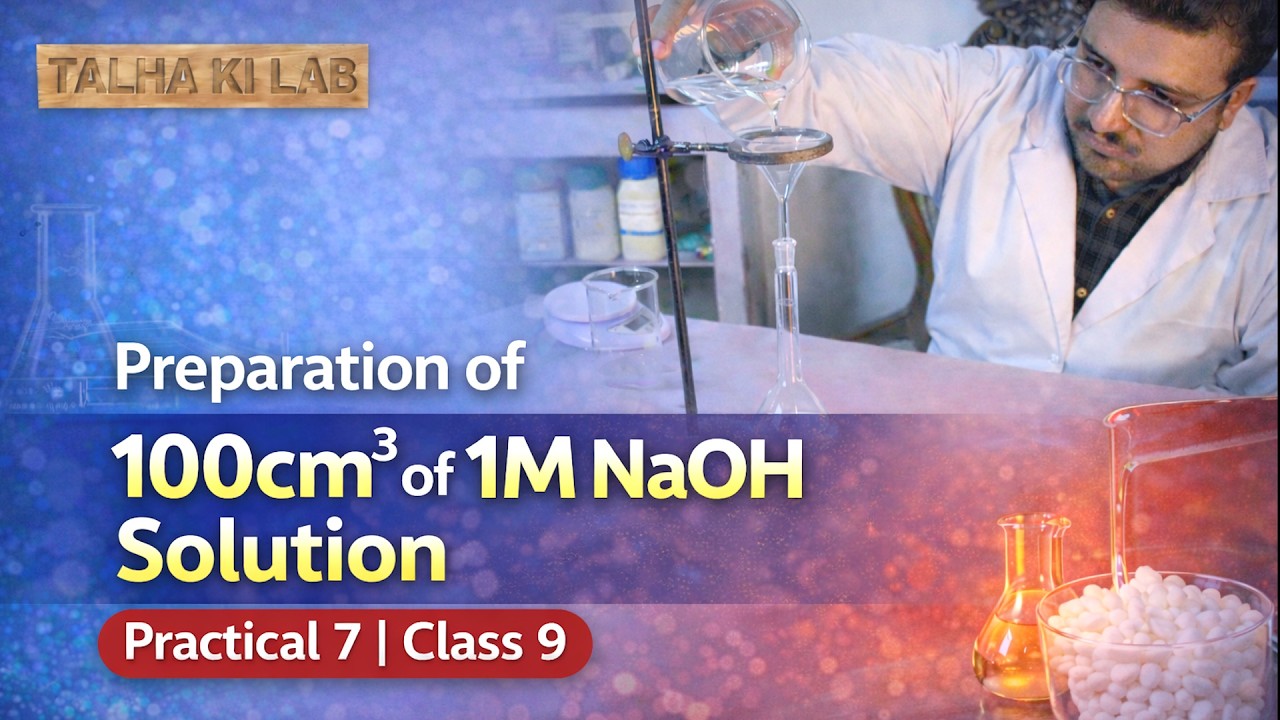 TALHA KI LAB

Preparation of

$100cm^3$ of 1M NaOH Solution

Practical 7 | Class 9